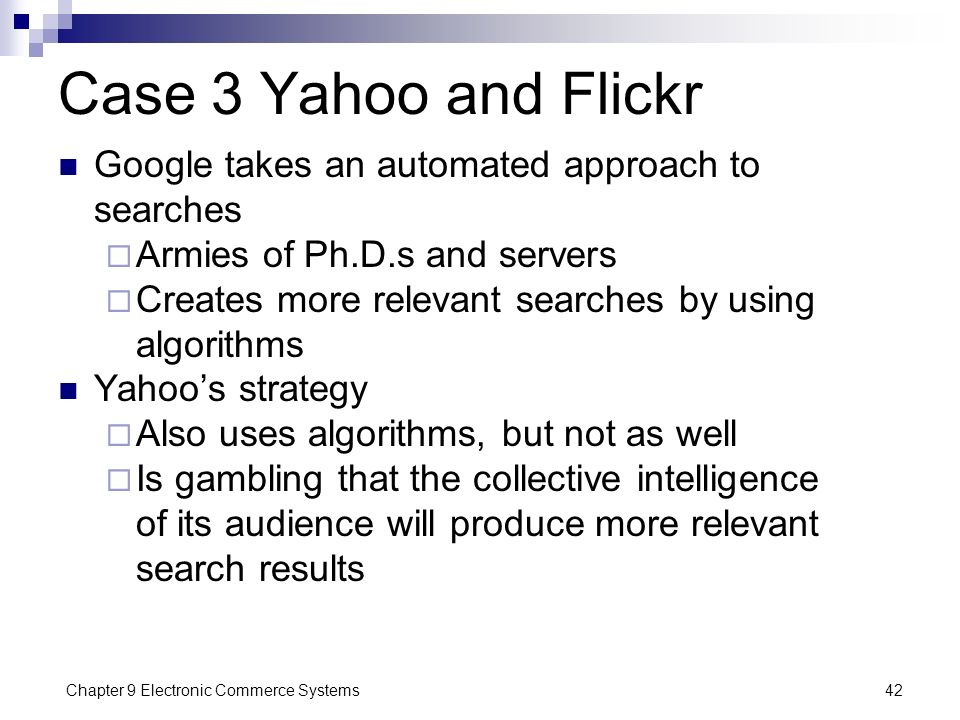 Case 3 Yahoo and Flickr

Google takes an automated approach to searches

Armies of Ph.D.s and servers

Creates more relevant searches by using algorithms

Yahoo’s strategy

Also uses algorithms, but not as well

Is gambling that the collective intelligence of its audience will produce more relevant search results

Chapter 9 Electronic Commerce Systems

42